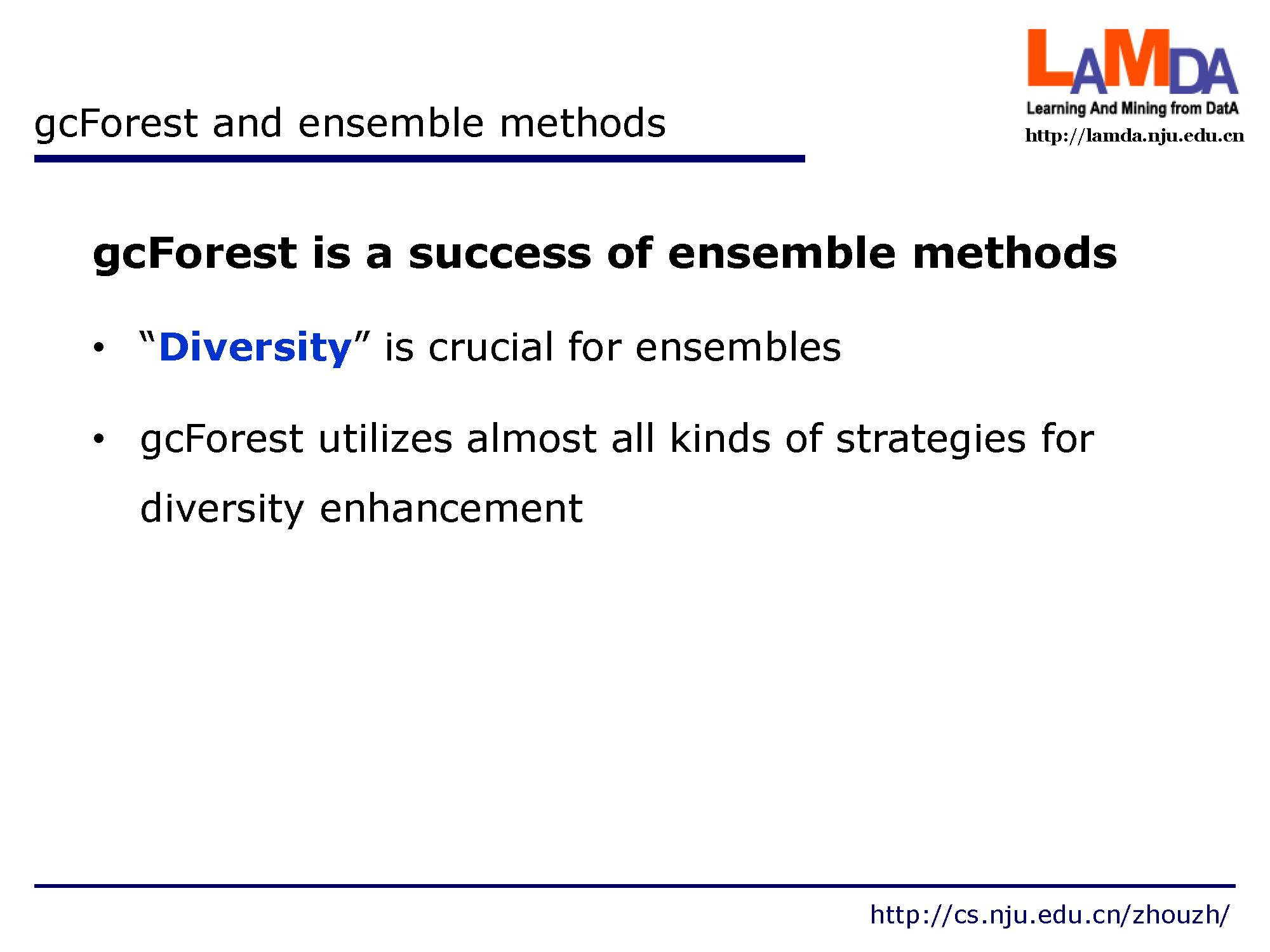 gcForest and ensemble methods

LAMDA
Learning And Mining from DatA
http://lamda.nju.edu.cn

gcForest is a success of ensemble methods

• “Diversity” is crucial for ensembles

• gcForest utilizes almost all kinds of strategies for diversity enhancement

http://cs.nju.edu.cn/zhouzh/